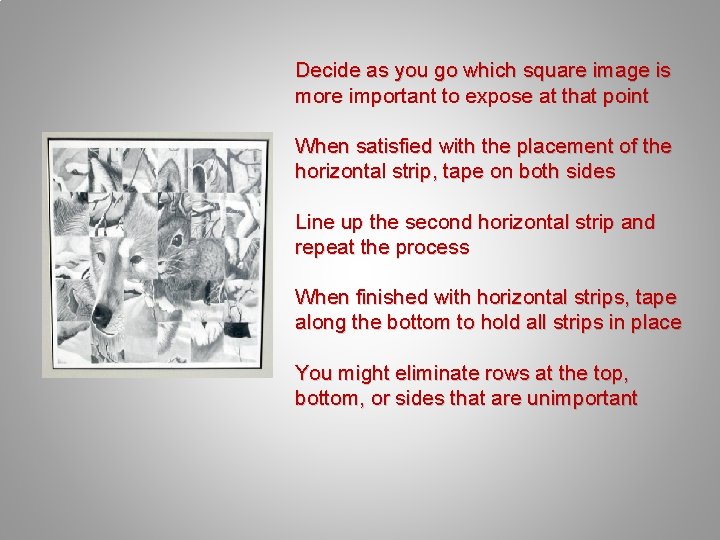 Decide as you go which square image is more important to expose at that point

When satisfied with the placement of the horizontal strip, tape on both sides

Line up the second horizontal strip and repeat the process

When finished with horizontal strips, tape along the bottom to hold all strips in place

You might eliminate rows at the top, bottom, or sides that are unimportant